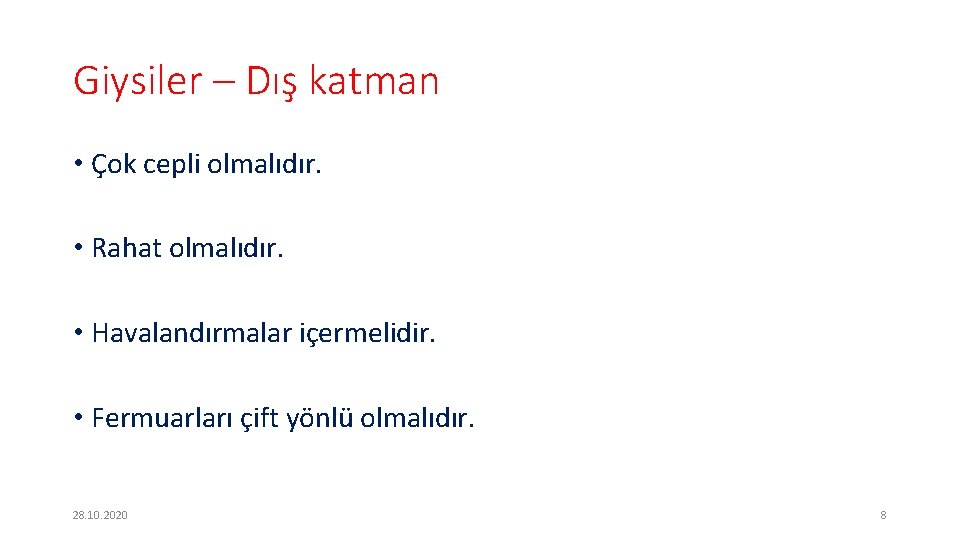 Giysiler – Dış katman

• Çok cepli olmalıdır.

• Rahat olmalıdır.

• Havalandırmalar içermelidir.

• Fermuarları çift yönlü olmalıdır.

28.10.2020

8